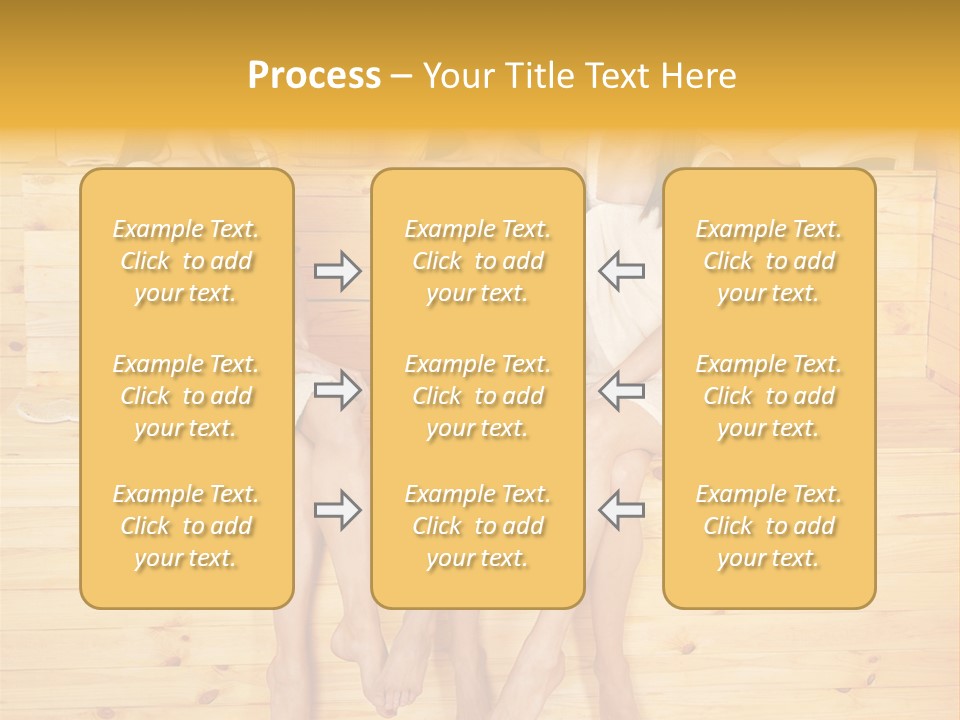 Process – Your Title Text Here

Example Text. Click to add your text.

Example Text. Click to add your text.

Example Text. Click to add your text.

Example Text. Click to add your text.

Example Text. Click to add your text.

Example Text. Click to add your text.

Example Text. Click to add your text.

Example Text. Click to add your text.

Example Text. Click to add your text.